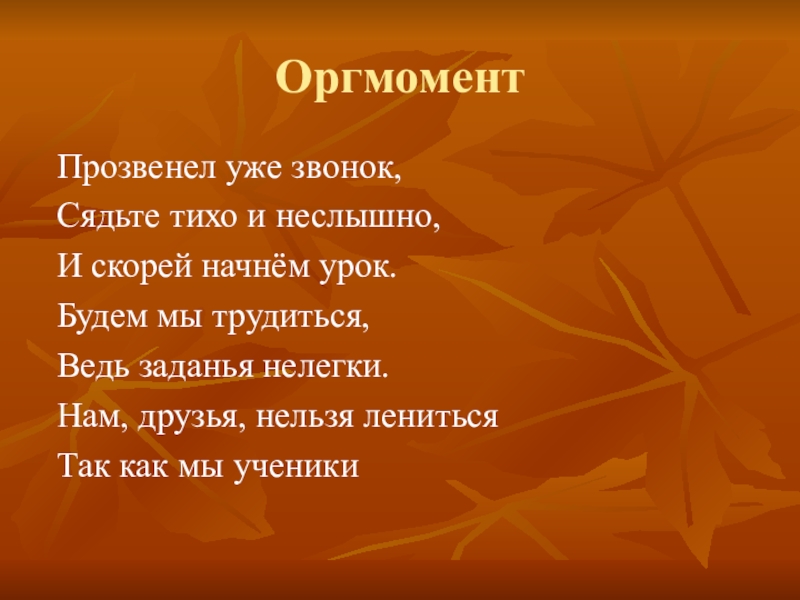 Оргмомент

Прозвенел уже звонок,
Сядьте тихо и неслышно,
И скорей начнём урок.
Будем мы трудиться,
Ведь заданья нелегки.
Нам, друзья, нельзя лениться
Так как мы ученики